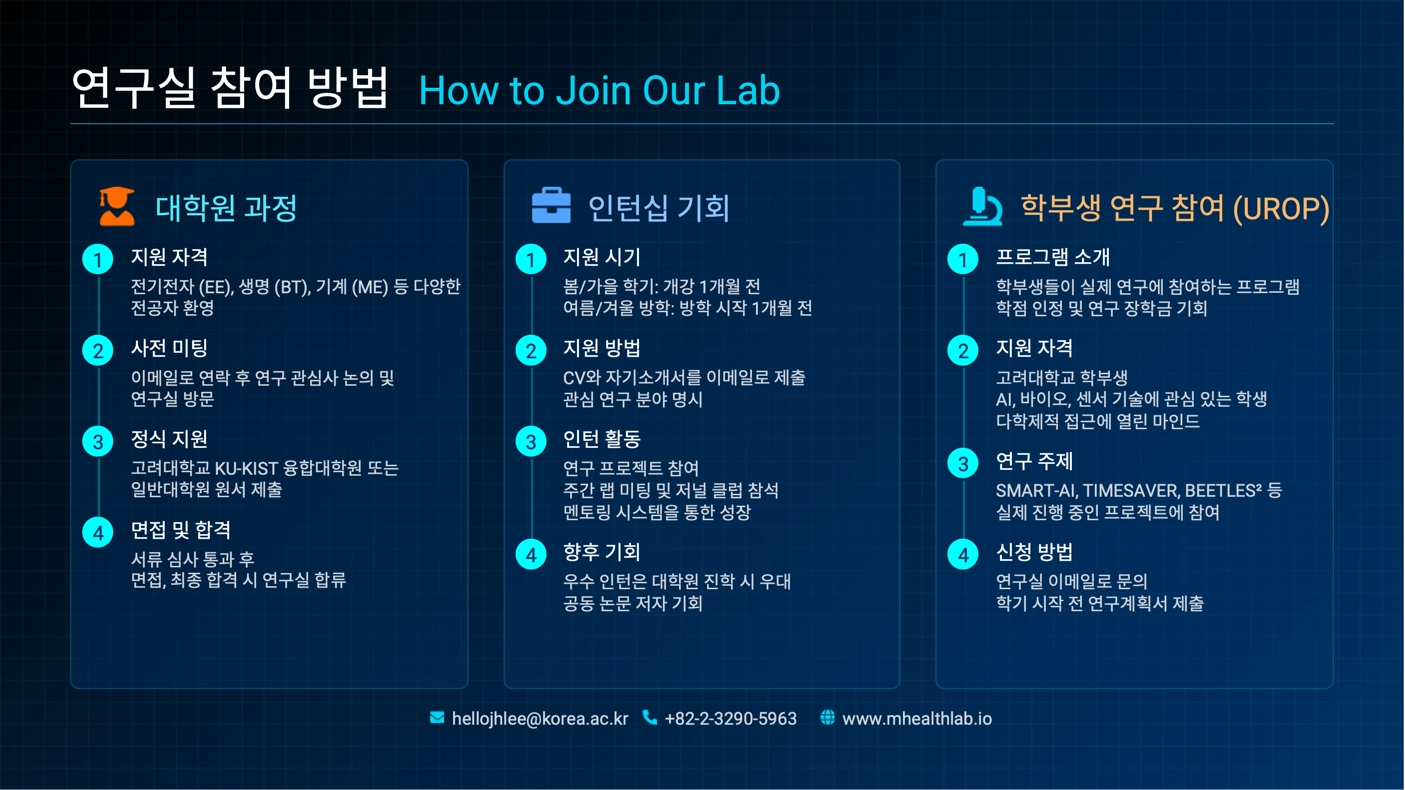 연구실 참여 방법 How to Join Our Lab

대학원 과정

1 지원 자격
전기전자 (EE), 생명 (BT), 기계 (ME) 등 다양한 전공자 환영

2 사전 미팅
이메일로 연락 후 연구 관심사 논의 및 연구실 방문

3 정식 지원
고려대학교 KU-KIST 융합대학원 또는 일반대학원 원서 제출

4 면접 및 합격
서류 심사 통과 후 면접, 최종 합격 시 연구실 합류

인턴십 기회

1 지원 시기
봄/가을 학기: 개강 1개월 전
여름/겨울 방학: 방학 시작 1개월 전

2 지원 방법
CV와 자기소개서를 이메일로 제출
관심 연구 분야 명시

3 인턴 활동
연구 프로젝트 참여
주간 랩 미팅 및 저널 클럽 참석
멘토링 시스템을 통한 성장

4 향후 기회
우수 인턴은 대학원 진학 시 우대
공동 논문 저자 기회

학부생 연구 참여 (UROP)

1 프로그램 소개
학부생들이 실제 연구에 참여하는 프로그램
학점 인정 및 연구 장학금 기회

2 지원 자격
고려대학교 학부생
AI, 바이오, 센서 기술에 관심 있는 학생
다학제적 접근에 열린 마인드

3 연구 주제
SMART-AI, TIMESAVER, BEETLES² 등 실제 진행 중인 프로젝트에 참여

4 신청 방법
연구실 이메일로 문의
학기 시작 전 연구계획서 제출

hellojhlee@korea.ac.kr +82-2-3290-5963 www.mhealthlab.io